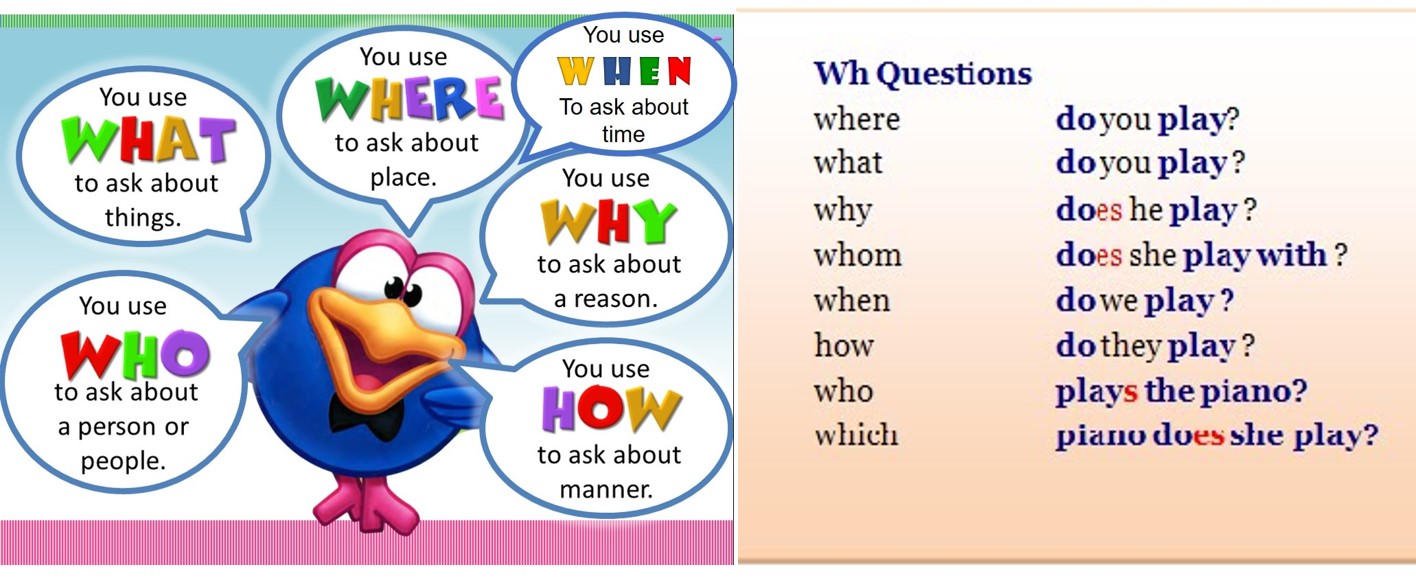 You use WHAT to ask about things.

You use WHERE to ask about place.

You use WHEN To ask about time

You use WHY to ask about a reason.

You use WHO to ask about a person or people.

You use HOW to ask about manner.

Wh Questions

| | |
|---|---|
| where | do you play? |
| what | do you play? |
| why | does he play? |
| whom | does she play with? |
| when | do we play? |
| how | do they play? |
| who | plays the piano? |
| which | piano does she play? |